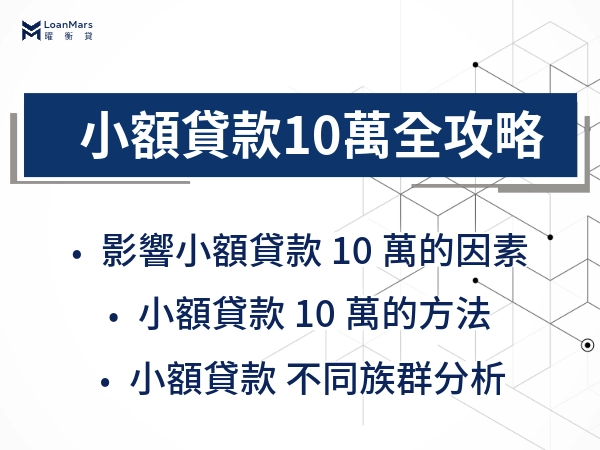 LoanMars
曜衡貸

小額貸款10萬全攻略

• 影響小額貸款 10 萬的因素

• 小額貸款 10 萬的方法

• 小額貸款 不同族群分析